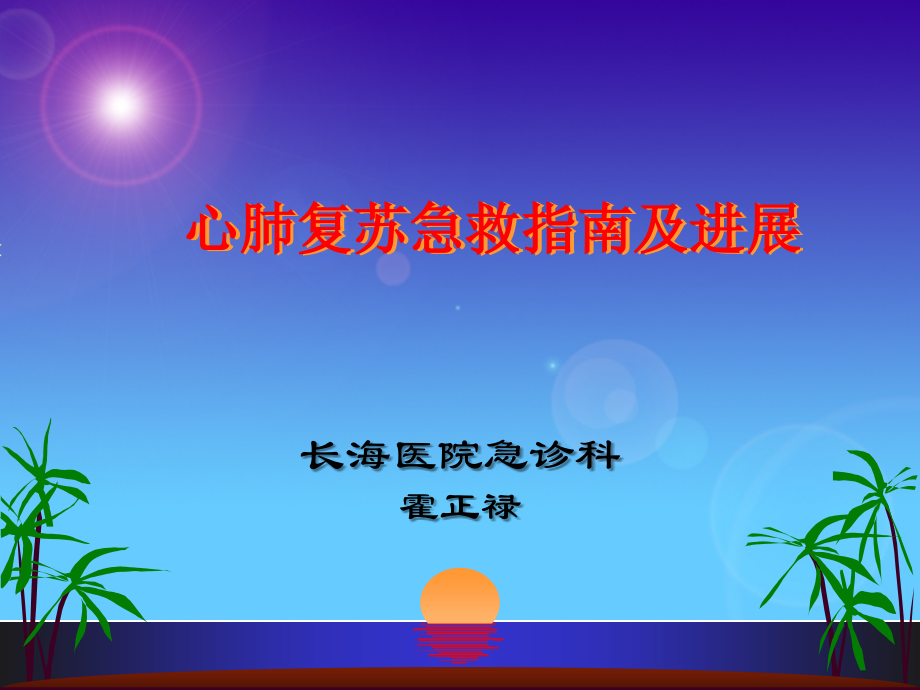 心肺复苏急救指南及进展

长海医院急诊科
霍正禄